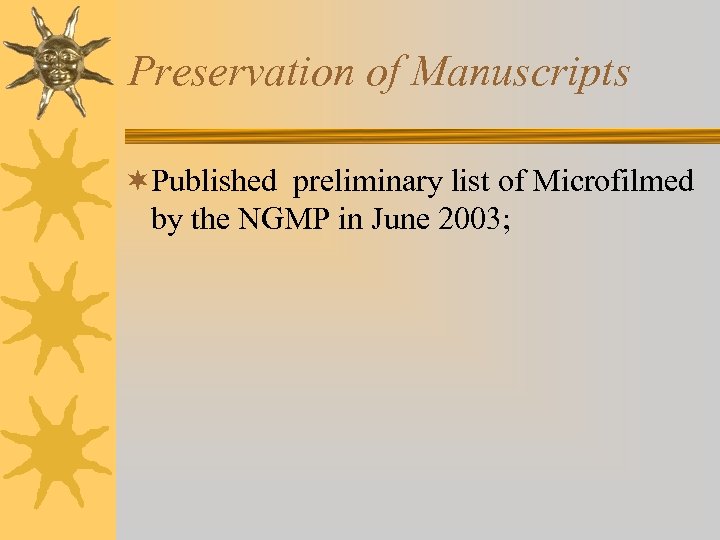 Preservation of Manuscripts

Published preliminary list of Microfilmed by the NGMP in June 2003;